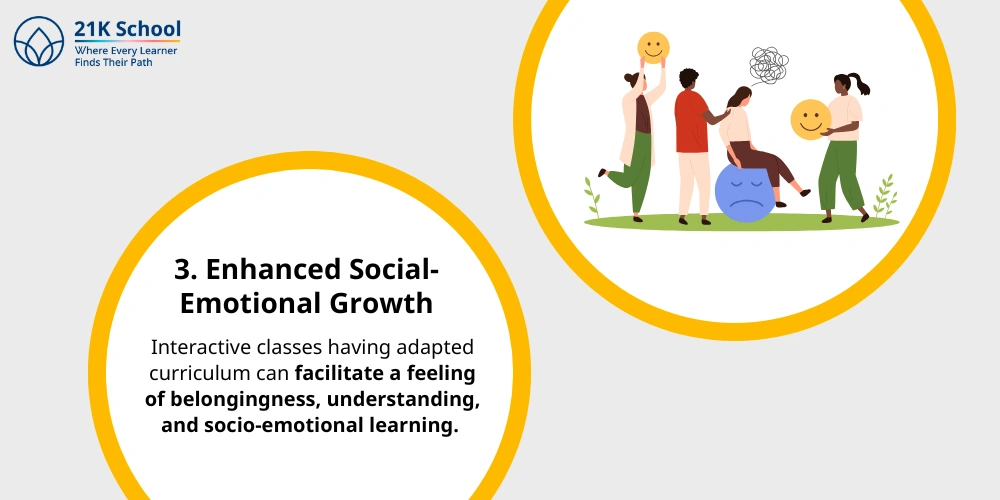 21K School
Where Every Learner
Finds Their Path

3. Enhanced Social-Emotional Growth

Interactive classes having adapted curriculum can facilitate a feeling of belongingness, understanding, and socio-emotional learning.